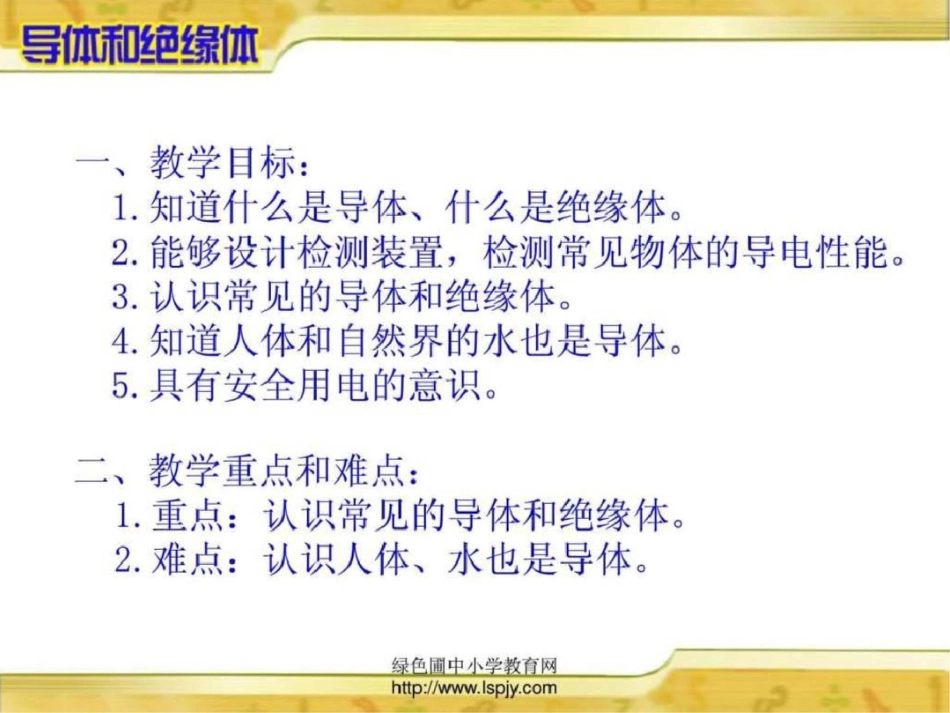 导体和绝缘体

一、教学目标：
1. 知道什么是导体、什么是绝缘体。
2. 能够设计检测装置，检测常见物体的导电性能。
3. 认识常见的导体和绝缘体。
4. 知道人体和自然界的水也是导体。
5. 具有安全用电的意识。

二、教学重点和难点：
1. 重点：认识常见的导体和绝缘体。
2. 难点：认识人体、水也是导体。

绿色圃中小学教育网
http://www.lspjy.com